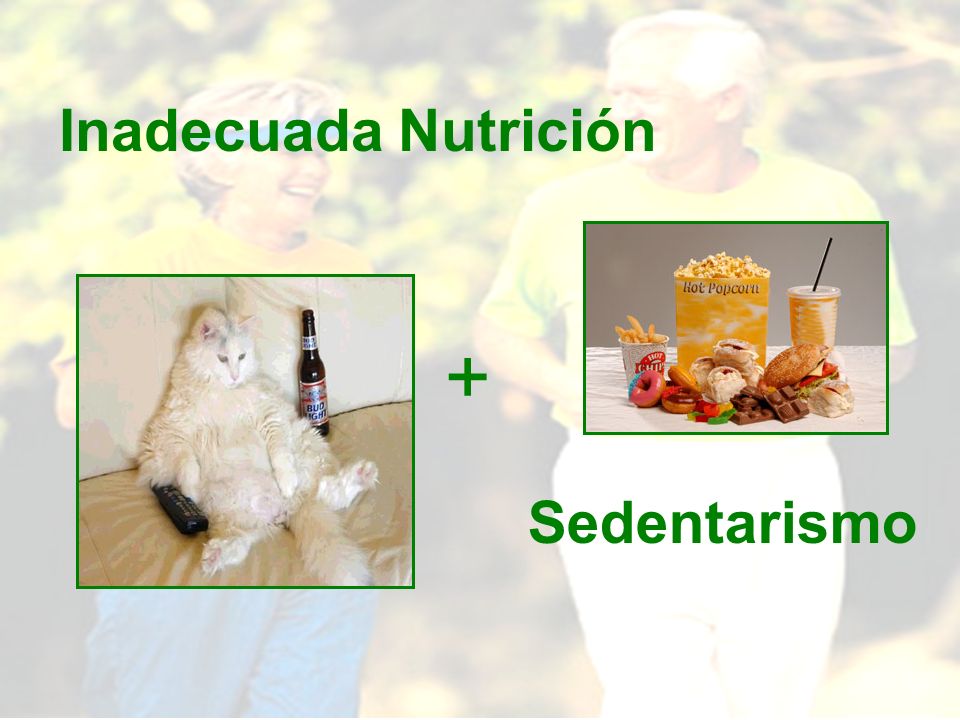 Inadecuada Nutrición

BUD LIGHT

+

Hot Popcorn

HOT CHIPS

Sedentarismo